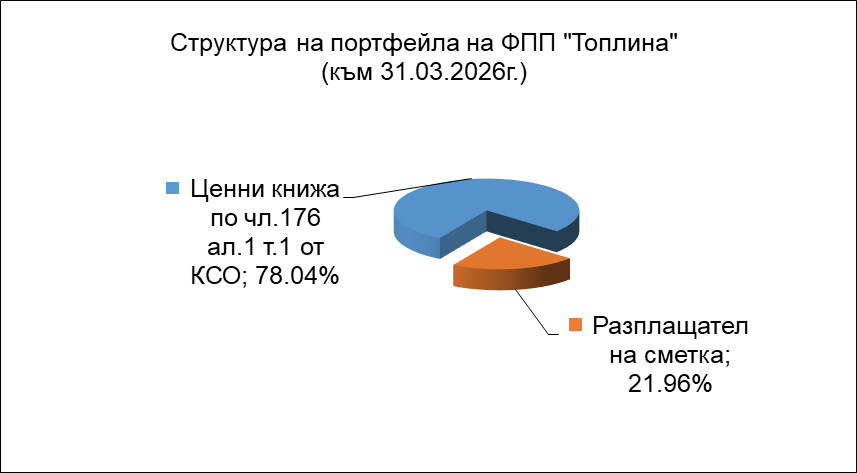 Структура на портфейла на ФПП "Топлина"
(към 31.03.2026г.)

Ценни книжа по чл.176 ал.1 т.1 от КСО; 78.04%

Разплащател на сметка; 21.96%